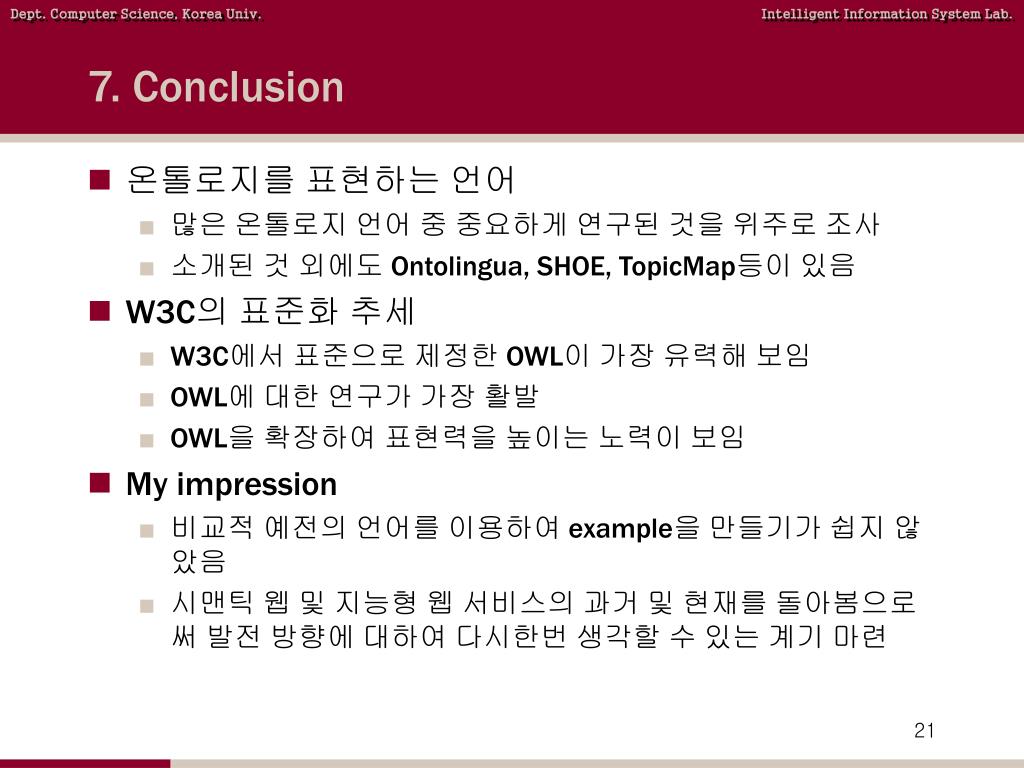 Dept. Computer Science, Korea Univ.

Intelligent Information System Lab.

7. Conclusion

온톨로지를 표현하는 언어

많은 온톨로지 언어 중 중요하게 연구된 것을 위주로 조사

소개된 것 외에도 Ontolingua, SHOE, TopicMap등이 있음

W3C의 표준화 추세

W3C에서 표준으로 제정한 OWL이 가장 유력해 보임

OWL에 대한 연구가 가장 활발

OWL을 확장하여 표현력을 높이는 노력이 보임

My impression

비교적 예전의 언어를 이용하여 example을 만들기가 쉽지 않았음

시맨틱 웹 및 지능형 웹 서비스의 과거 및 현재를 돌아봄으로써 발전 방향에 대하여 다시한번 생각할 수 있는 계기 마련

21